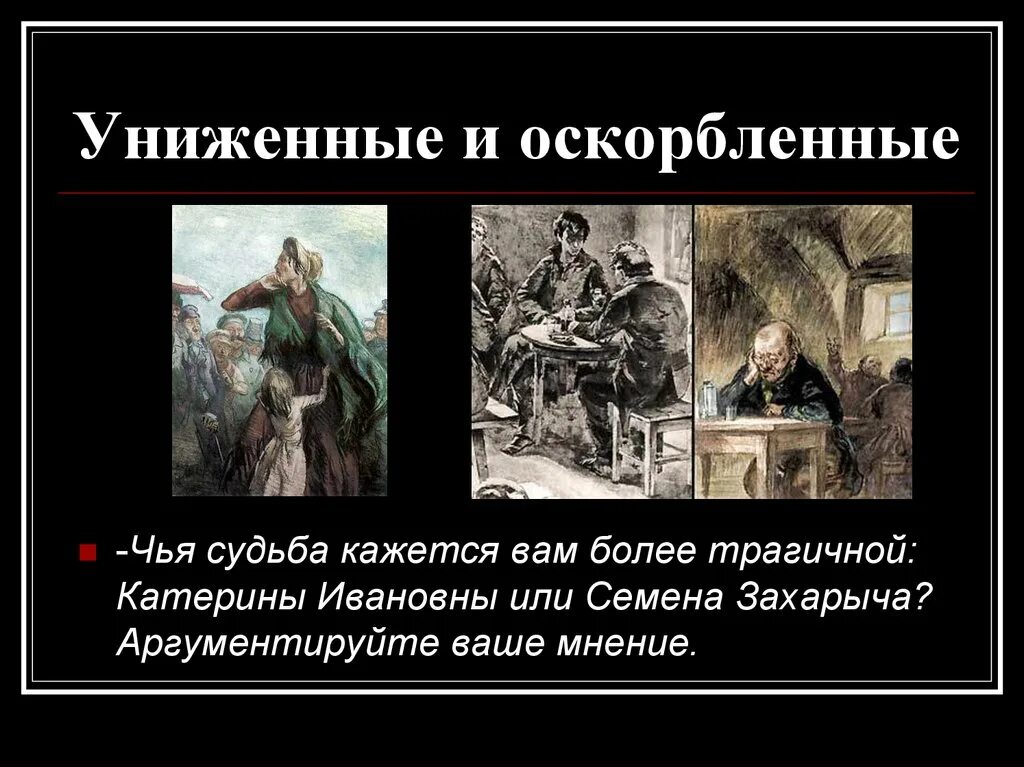 Униженные и оскорбленные

-Чья судьба кажется вам более трагичной: Катерины Ивановны или Семена Захарыча? Аргументируйте ваше мнение.